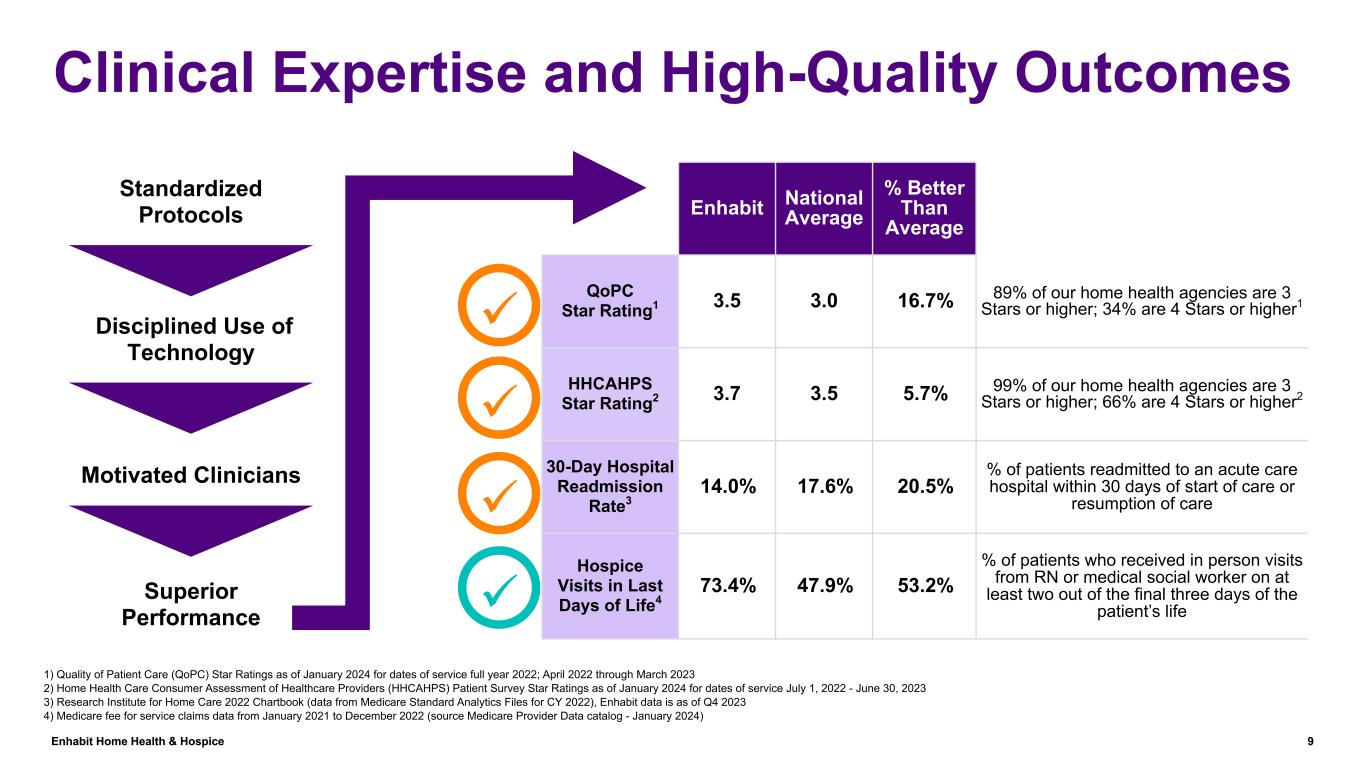 Clinical Expertise and High-Quality Outcomes

Standardized Protocols

Disciplined Use of Technology

Motivated Clinicians

Superior Performance

| | Enhabit | National Average | % Better Than Average | |
|---|---|---|---|---|
| QoPC Star Rating$^1$ | 3.5 | 3.0 | 16.7% | 89% of our home health agencies are 3 Stars or higher; 34% are 4 Stars or higher$^1$ |
| HHCAHPS Star Rating$^2$ | 3.7 | 3.5 | 5.7% | 99% of our home health agencies are 3 Stars or higher; 66% are 4 Stars or higher$^2$ |
| 30-Day Hospital Readmission Rate$^3$ | 14.0% | 17.6% | 20.5% | % of patients readmitted to an acute care hospital within 30 days of start of care or resumption of care |
| Hospice Visits in Last Days of Life$^4$ | 73.4% | 47.9% | 53.2% | % of patients who received in person visits from RN or medical social worker on at least two out of the final three days of the patient's life |

1) Quality of Patient Care (QoPC) Star Ratings as of January 2024 for dates of service full year 2022; April 2022 through March 2023
2) Home Health Care Consumer Assessment of Healthcare Providers (HHCAHPS) Patient Survey Star Ratings as of January 2024 for dates of service July 1, 2022 - June 30, 2023
3) Research Institute for Home Care 2022 Chartbook (data from Medicare Standard Analytics Files for CY 2022), Enhabit data is as of Q4 2023
4) Medicare fee for service claims data from January 2021 to December 2022 (source Medicare Provider Data catalog - January 2024)

Enhabit Home Health & Hospice

9